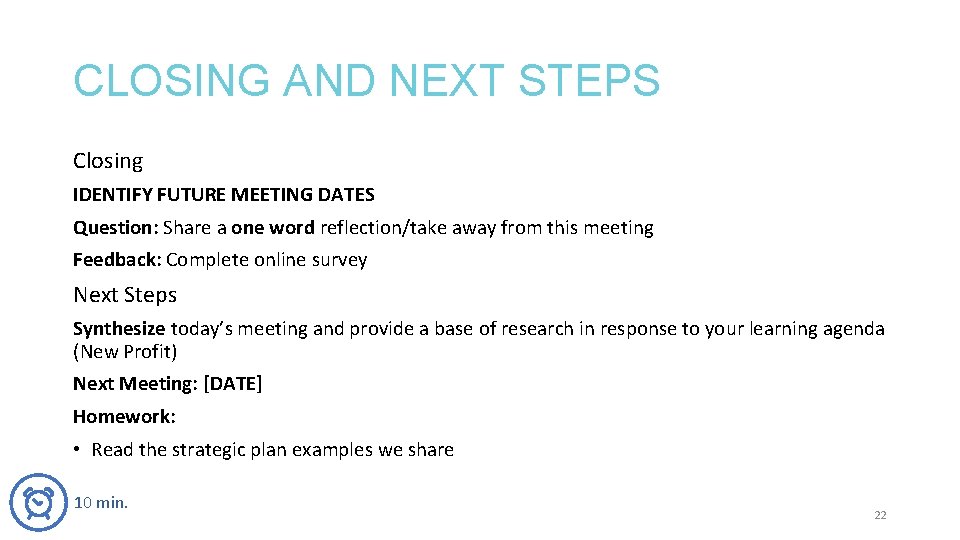 CLOSING AND NEXT STEPS

Closing

IDENTIFY FUTURE MEETING DATES

Question: Share a one word reflection/take away from this meeting

Feedback: Complete online survey

Next Steps

Synthesize today's meeting and provide a base of research in response to your learning agenda (New Profit)

Next Meeting: [DATE]

Homework:

• Read the strategic plan examples we share

10 min.

22